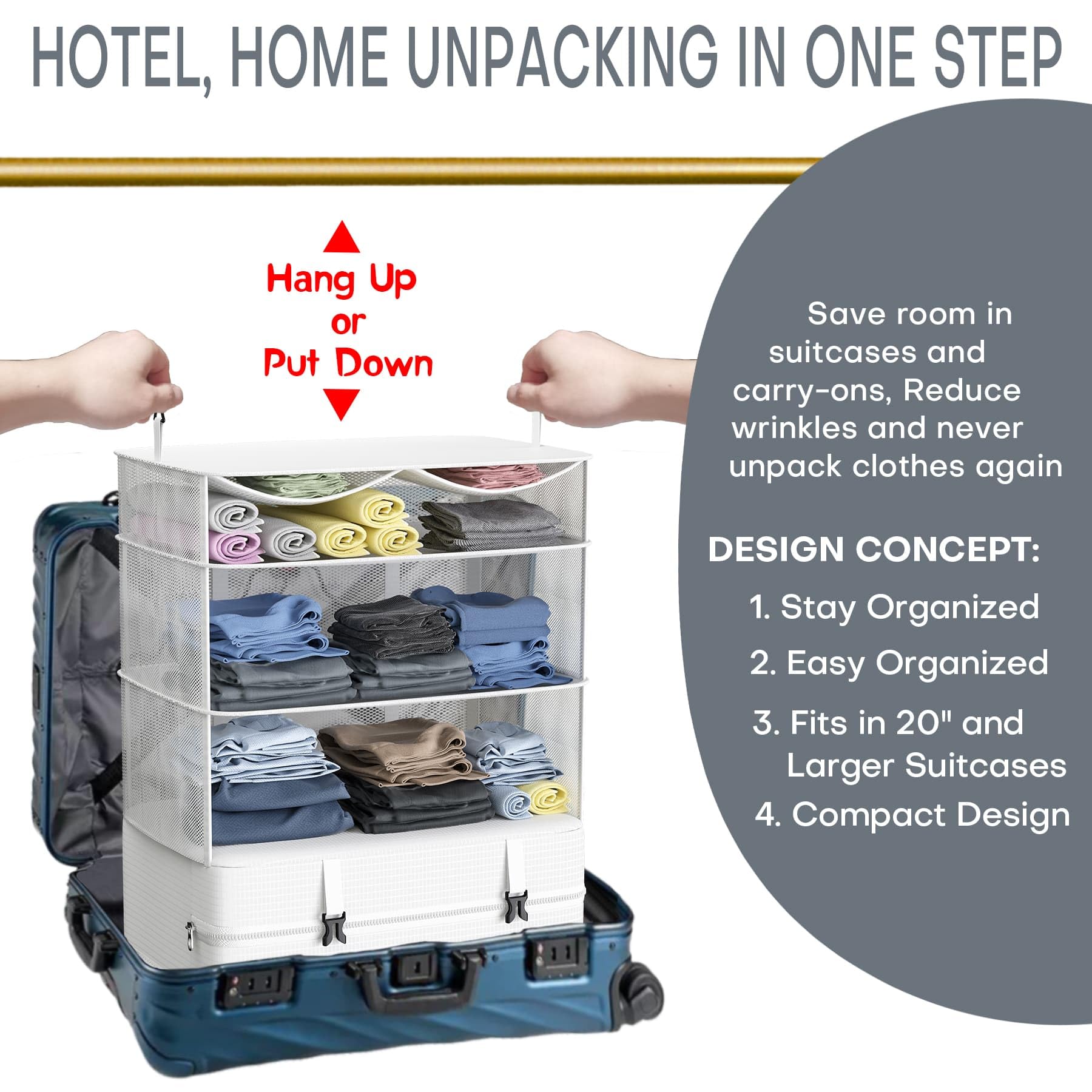 HOTEL, HOME UNPACKING IN ONE STEP

Hang Up
or
Put Down

Save room in suitcases and carry-ons, Reduce wrinkles and never unpack clothes again

DESIGN CONCEPT:

1. Stay Organized

2. Easy Organized

3. Fits in 20" and Larger Suitcases

4. Compact Design